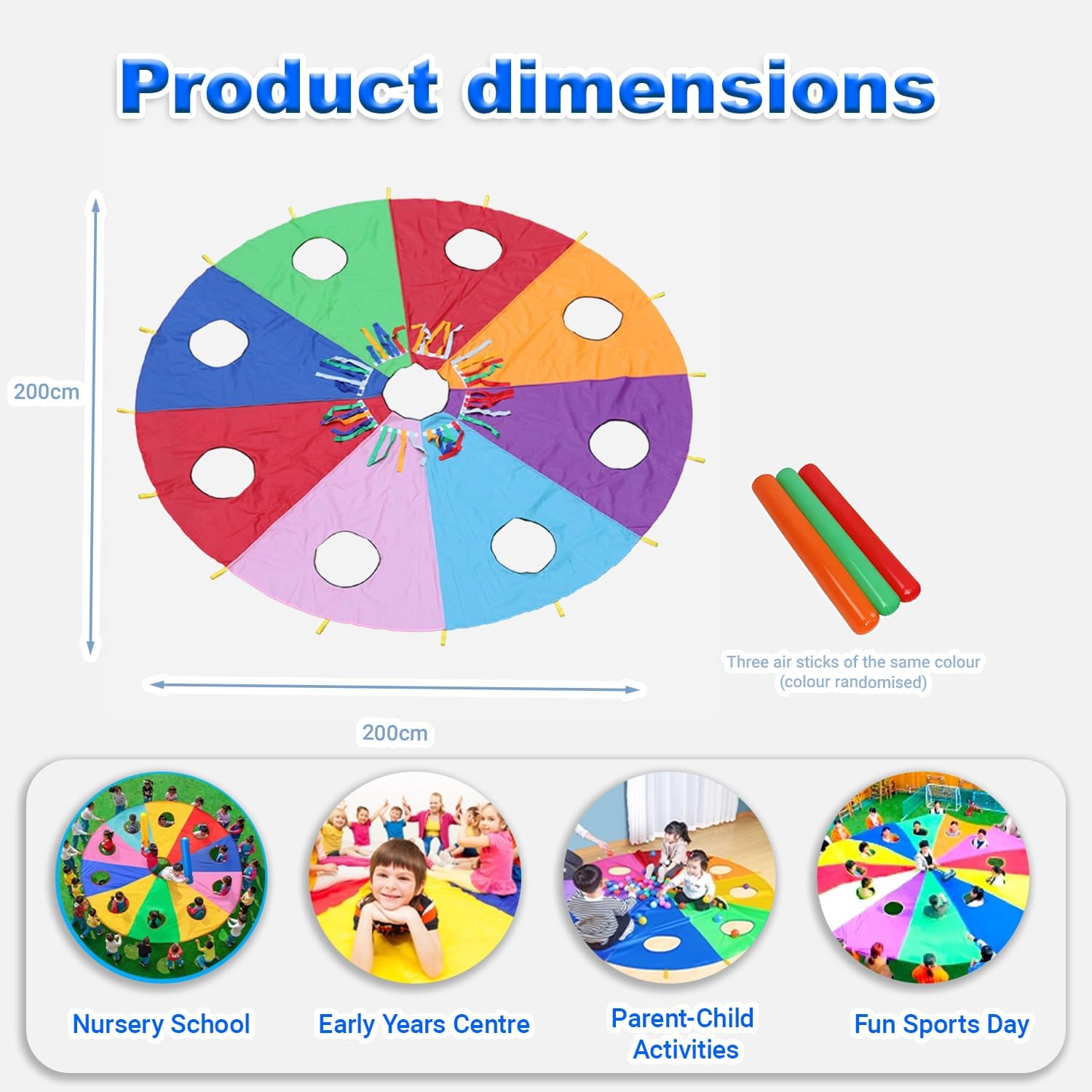 Product dimensions

200cm

200cm

Three air sticks of the same colour
(colour randomised)

Nursery School

Early Years Centre

Parent-Child Activities

Fun Sports Day